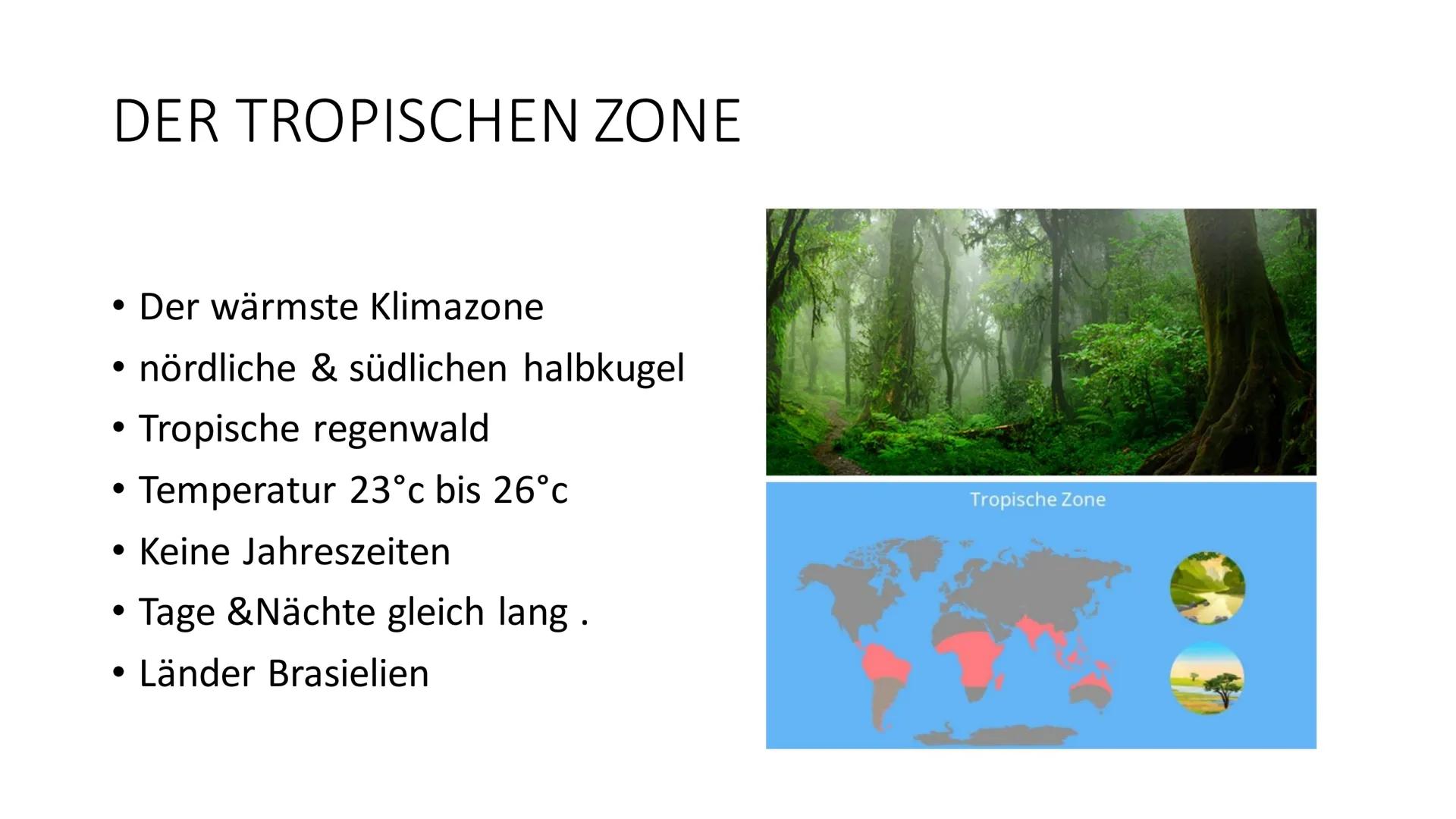 DER TROPISCHEN ZONE

• Der wärmste Klimazone
• nördliche & südlichen halbkugel
• Tropische regenwald
• Temperatur 23°c bis 26°c
• Keine Jahreszeiten
• Tage &Nächte gleich lang .
• Länder Brasielien

Tropische Zone